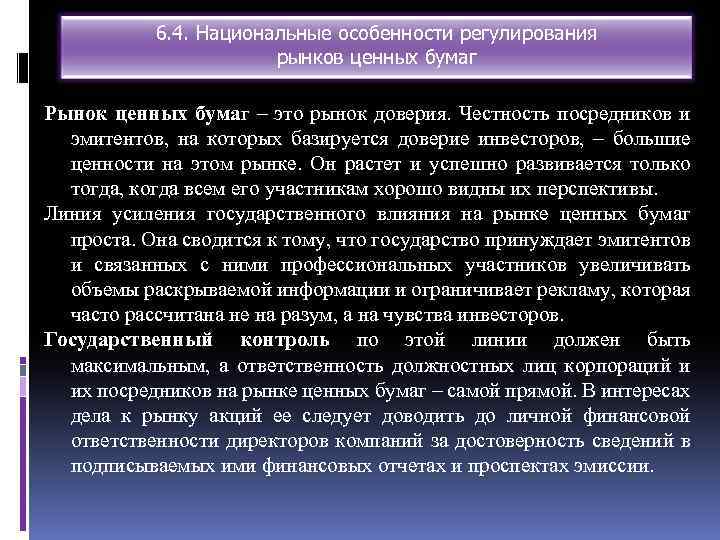 6.4. Национальные особенности регулирования рынков ценных бумаг

Рынок ценных бумаг – это рынок доверия. Честность посредников и эмитентов, на которых базируется доверие инвесторов, – большие ценности на этом рынке. Он растет и успешно развивается только тогда, когда всем его участникам хорошо видны их перспективы.

Линия усиления государственного влияния на рынке ценных бумаг проста. Она сводится к тому, что государство принуждает эмитентов и связанных с ними профессиональных участников увеличивать объемы раскрываемой информации и ограничивает рекламу, которая часто рассчитана не на разум, а на чувства инвесторов.

Государственный контроль по этой линии должен быть максимальным, а ответственность должностных лиц корпораций и их посредников на рынке ценных бумаг – самой прямой. В интересах дела к рынку акций ее следует доводить до личной финансовой ответственности директоров компаний за достоверность сведений в подписываемых ими финансовых отчетах и проспектах эмиссии.